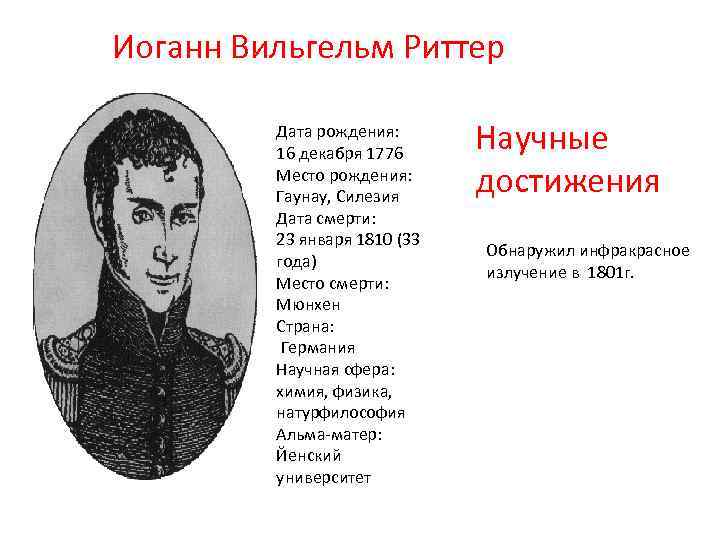 Иоганн Вильгельм Риттер

Дата рождения: 16 декабря 1776
Место рождения: Гаунау, Силезия
Дата смерти: 23 января 1810 (33 года)
Место смерти: Мюнхен
Страна: Германия
Научная сфера: химия, физика, натурфилософия
Альма-матер: Йенский университет

Научные достижения

Обнаружил инфракрасное излучение в 1801г.